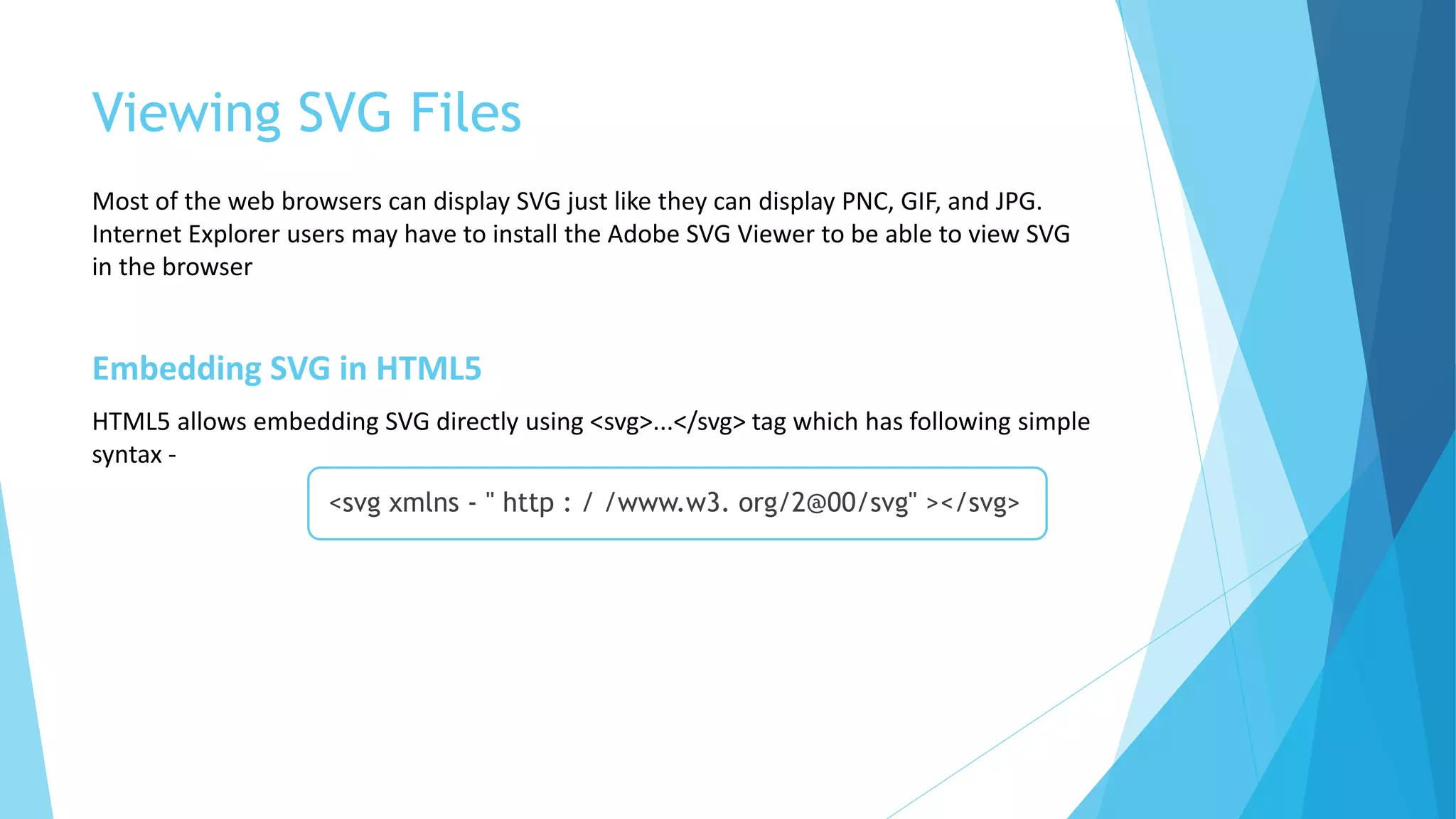 Viewing SVG Files

Most of the web browsers can display SVG just like they can display PNC, GIF, and JPG. Internet Explorer users may have to install the Adobe SVG Viewer to be able to view SVG in the browser

Embedding SVG in HTML5

HTML5 allows embedding SVG directly using <svg>...</svg> tag which has following simple syntax -

<svg xmlns - " http : / /www.w3. org/2@00/svg" ></svg>